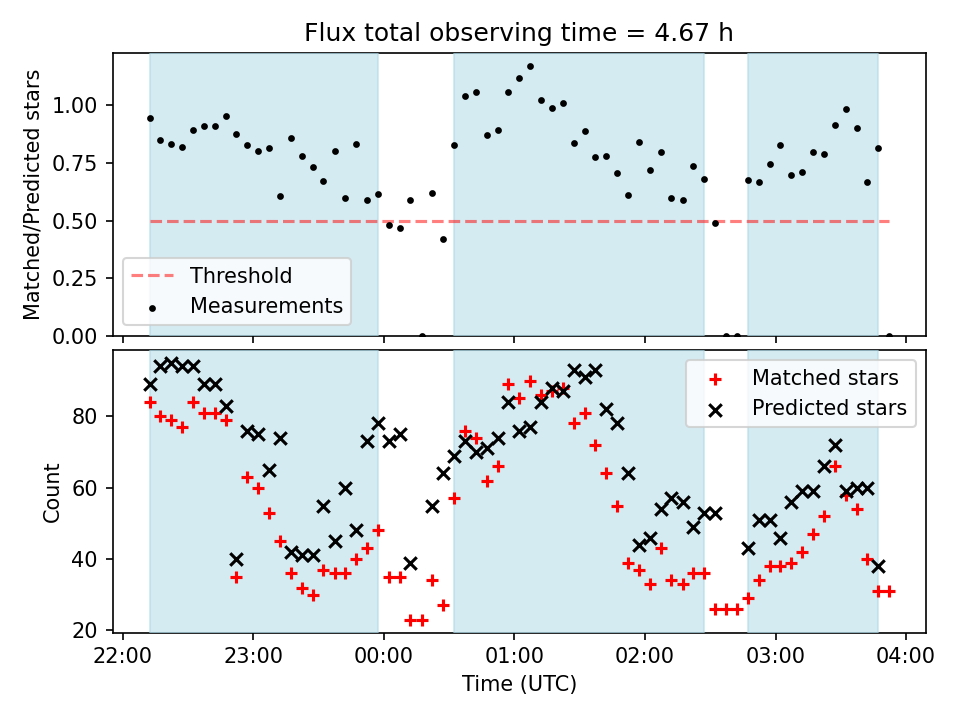 Flux total observing time = 4.67 h

Matched/Predicted stars

1.00
0.75
0.50
0.25
0.00

Threshold
Measurements

Count

80
60
40
20

Matched stars
Predicted stars

22:00
23:00
00:00
01:00
02:00
03:00
04:00

Time (UTC)